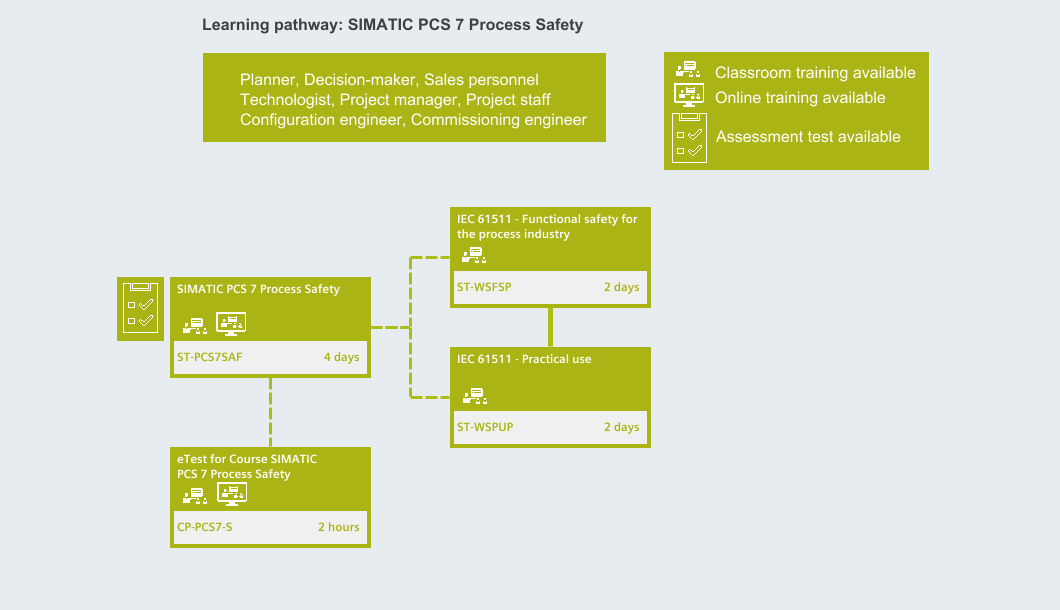 Learning pathway: SIMATIC PCS 7 Process Safety

Planner, Decision-maker, Sales personnel
Technologist, Project manager, Project staff
Configuration engineer, Commissioning engineer

Classroom training available
Online training available
Assessment test available

SIMATIC PCS 7 Process Safety
ST-PCS7SAF 4 days

IEC 61511 - Functional safety for the process industry
ST-WSFSP 2 days

IEC 61511 - Practical use
ST-WSPUP 2 days

eTest for Course SIMATIC PCS 7 Process Safety
CP-PCS7-S 2 hours